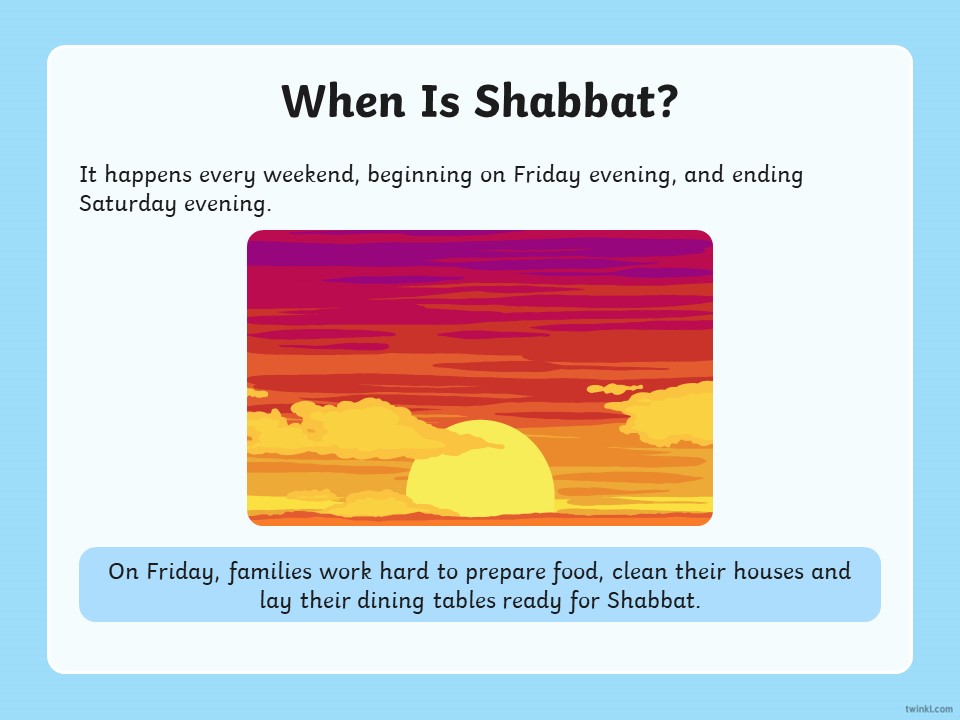 When Is Shabbat?

It happens every weekend, beginning on Friday evening, and ending Saturday evening.

On Friday, families work hard to prepare food, clean their houses and lay their dining tables ready for Shabbat.

twinkl.com